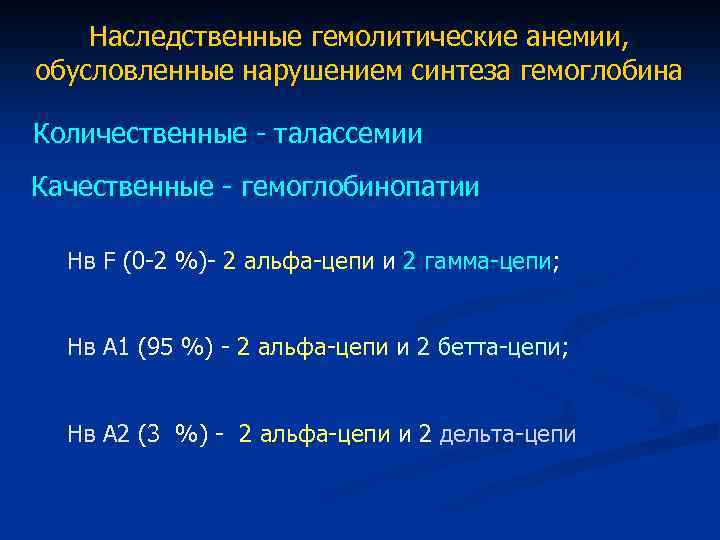 Наследственные гемолитические анемии, обусловленные нарушением синтеза гемоглобина

Количественные - талассемии

Качественные - гемоглобинопатии

Нв F (0-2 %)- 2 альфа-цепи и 2 гамма-цепи;

Нв А1 (95 %) - 2 альфа-цепи и 2 бетта-цепи;

Нв А2 (3 %) - 2 альфа-цепи и 2 дельта-цепи